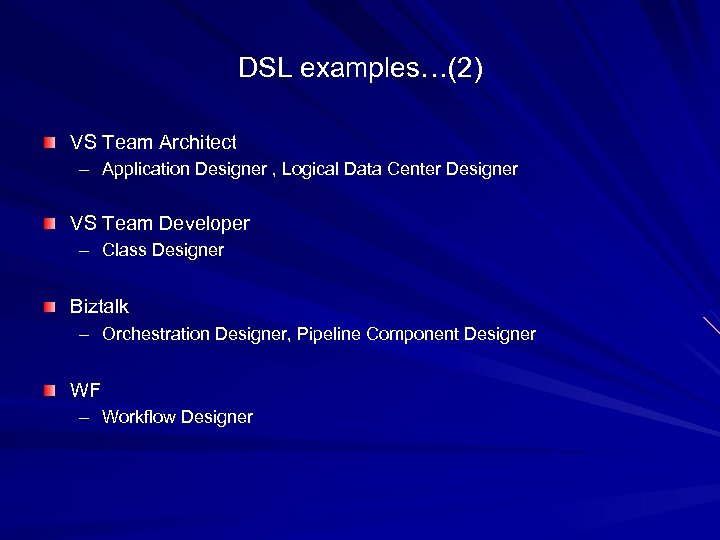 DSL examples…(2)

VS Team Architect
– Application Designer , Logical Data Center Designer

VS Team Developer
– Class Designer

Biztalk
– Orchestration Designer, Pipeline Component Designer

WF
– Workflow Designer